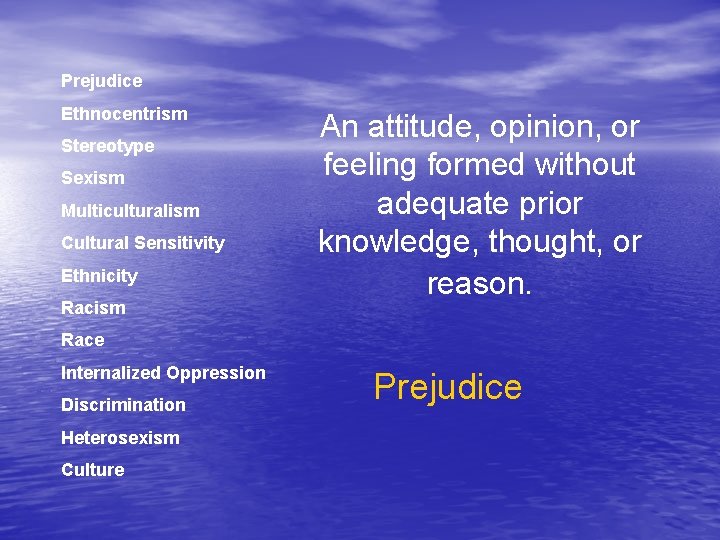 Prejudice
Ethnocentrism
Stereotype
Sexism
Multiculturalism
Cultural Sensitivity
Ethnicity
Racism
Race
Internalized Oppression
Discrimination
Heterosexism
Culture

An attitude, opinion, or feeling formed without adequate prior knowledge, thought, or reason.

Prejudice